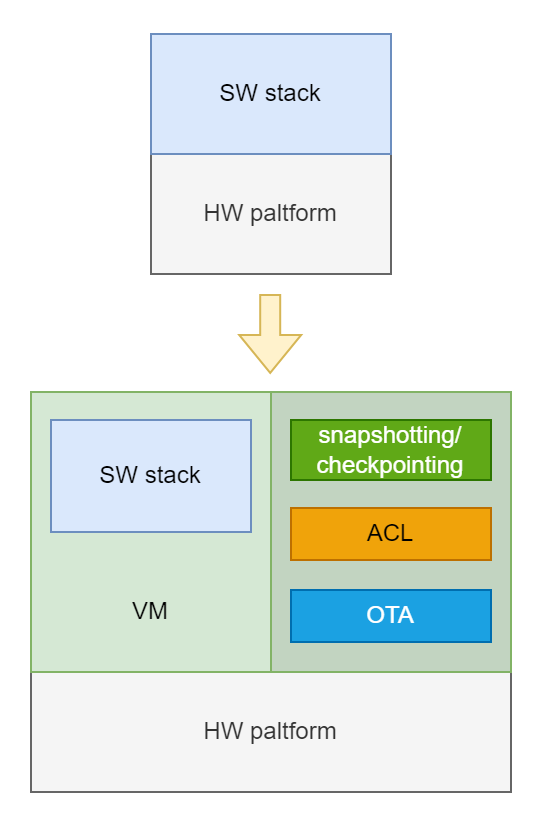 SW stack

HW paltform

SW stack

VM

snapshotting/
checkpointing

ACL

OTA

HW paltform